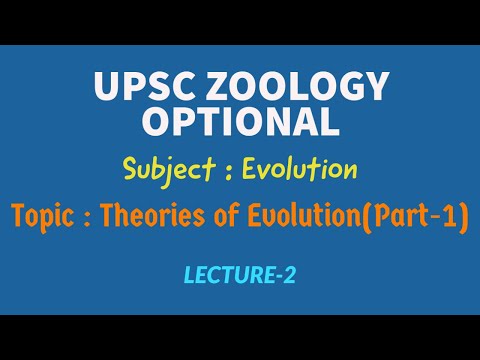 UPSC ZOOLOGY OPTIONAL

Subject : Evolution

Topic : Theories of Evolution(Part-1)

LECTURE-2